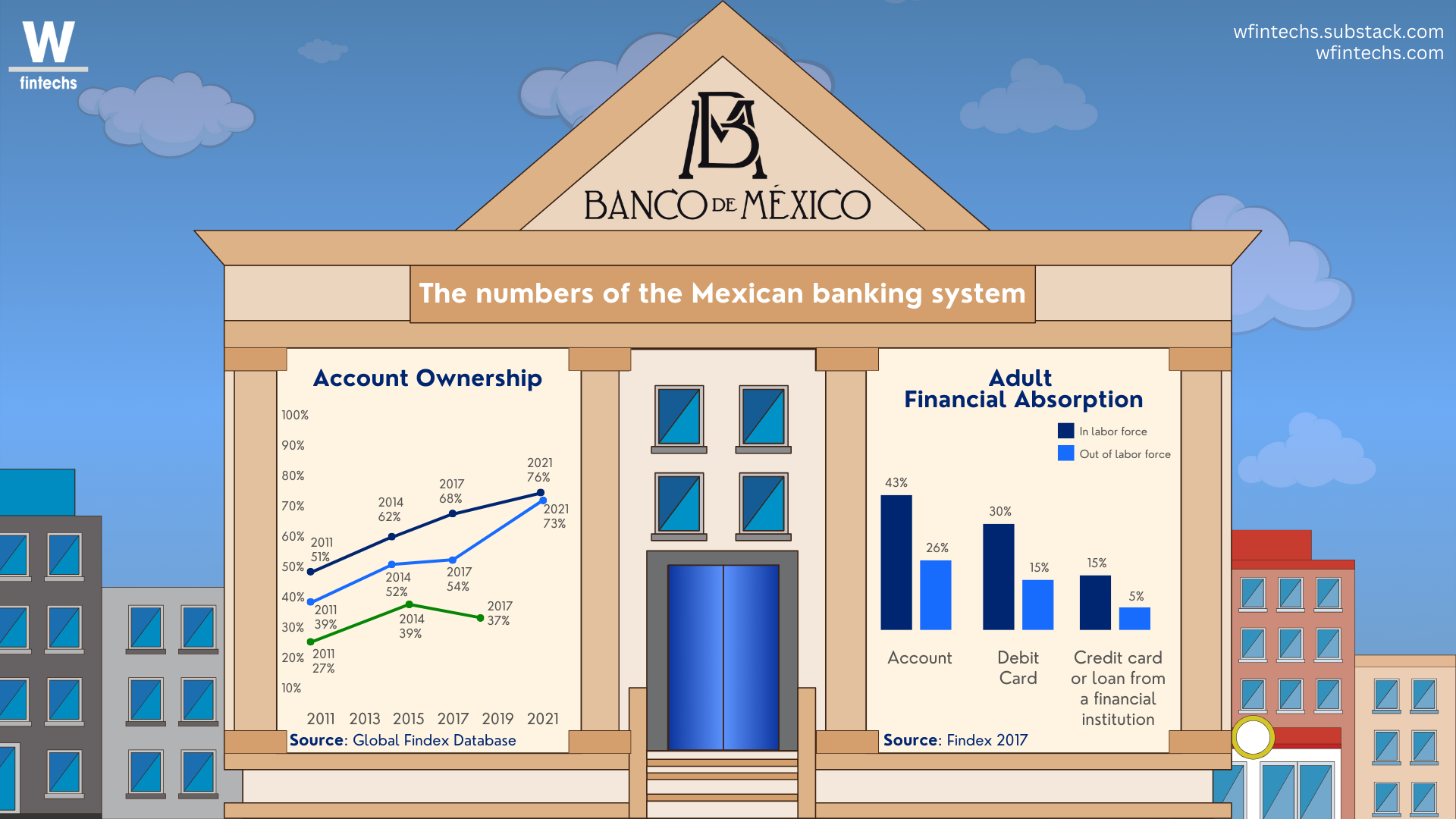 W
fintechs

wfintechs.substack.com
wfintechs.com

BM
BANCO DE MÉXICO

The numbers of the Mexican banking system

Account Ownership

100%
90%
80%
70%
60%
50%
40%
30%
20%
10%

2011 51%
2014 62%
2017 68%
2021 76%
2011 39%
2014 52%
2017 54%
2021 73%
2011 27%
2014 39%
2017 37%

2011 2013 2015 2017 2019 2021

Source: Global Findex Database

Adult
Financial Absorption

In labor force
Out of labor force

43%
26%
30%
15%
15%
5%

Account
Debit Card
Credit card or loan from a financial institution

Source: Findex 2017